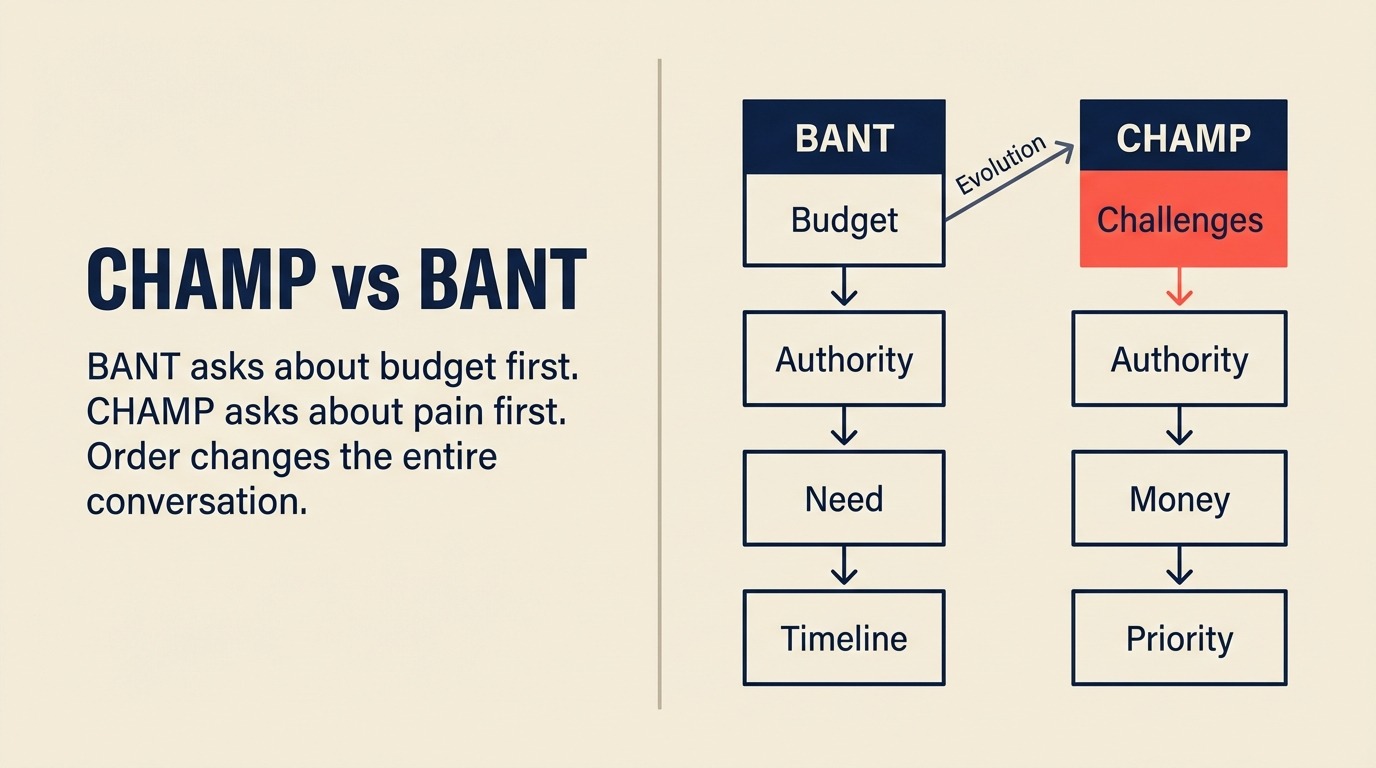 CHAMP vs BANT

BANT asks about budget first. CHAMP asks about pain first. Order changes the entire conversation.

BANT

Budget

Authority

Need

Timeline

Evolution

CHAMP

Challenges

Authority

Money

Priority